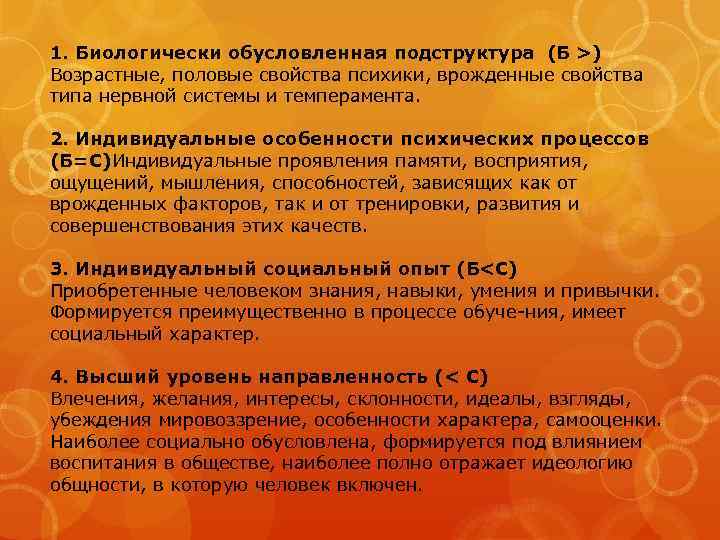 1. Биологически обусловленная подструктура (Б >) Возрастные, половые свойства психики, врожденные свойства типа нервной системы и темперамента.

2. Индивидуальные особенности психических процессов (Б=С)Индивидуальные проявления памяти, восприятия, ощущений, мышления, способностей, зависящих как от врожденных факторов, так и от тренировки, развития и совершенствования этих качеств.

3. Индивидуальный социальный опыт (Б<С) Приобретенные человеком знания, навыки, умения и привычки. Формируется преимущественно в процессе обуче-ния, имеет социальный характер.

4. Высший уровень направленность (< С) Влечения, желания, интересы, склонности, идеалы, взгляды, убеждения мировоззрение, особенности характера, самооценки. Наиболее социально обусловлена, формируется под влиянием воспитания в обществе, наиболее полно отражает идеологию общности, в которую человек включен.